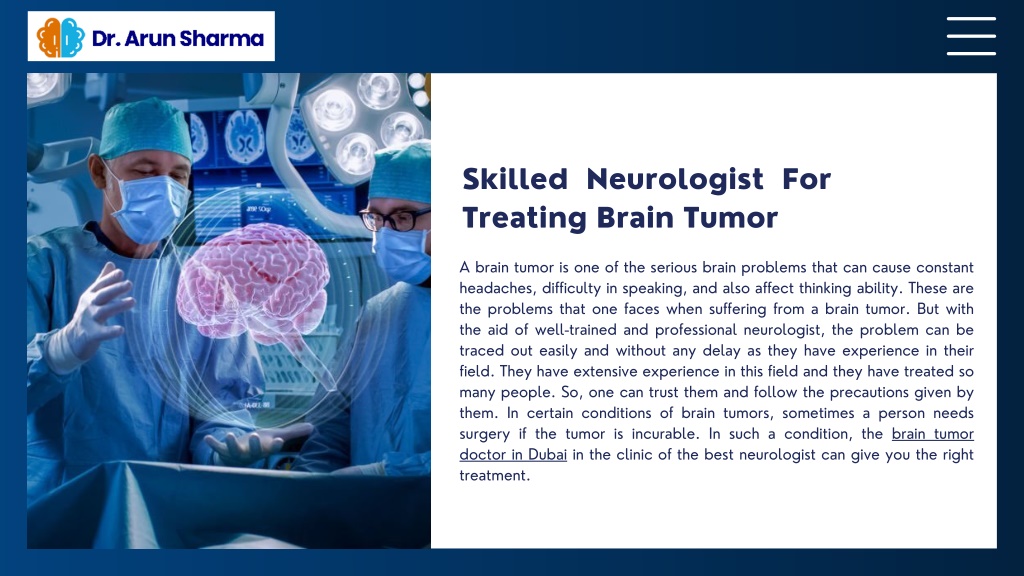 Dr. Arun Sharma

Skilled Neurologist For Treating Brain Tumor

A brain tumor is one of the serious brain problems that can cause constant headaches, difficulty in speaking, and also affect thinking ability. These are the problems that one faces when suffering from a brain tumor. But with the aid of well-trained and professional neurologist, the problem can be traced out easily and without any delay as they have experience in their field. They have extensive experience in this field and they have treated so many people. So, one can trust them and follow the precautions given by them. In certain conditions of brain tumors, sometimes a person needs surgery if the tumor is incurable. In such a condition, the brain tumor doctor in Dubai in the clinic of the best neurologist can give you the right treatment.